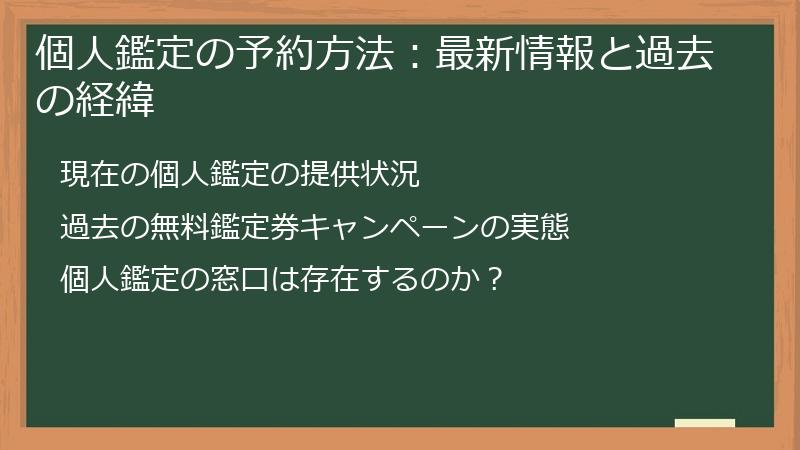 個人鑑定の予約方法：最新情報と過去の経緯

現在の個人鑑定の提供状況

過去の無料鑑定券キャンペーンの実態

個人鑑定の窓口は存在するのか？